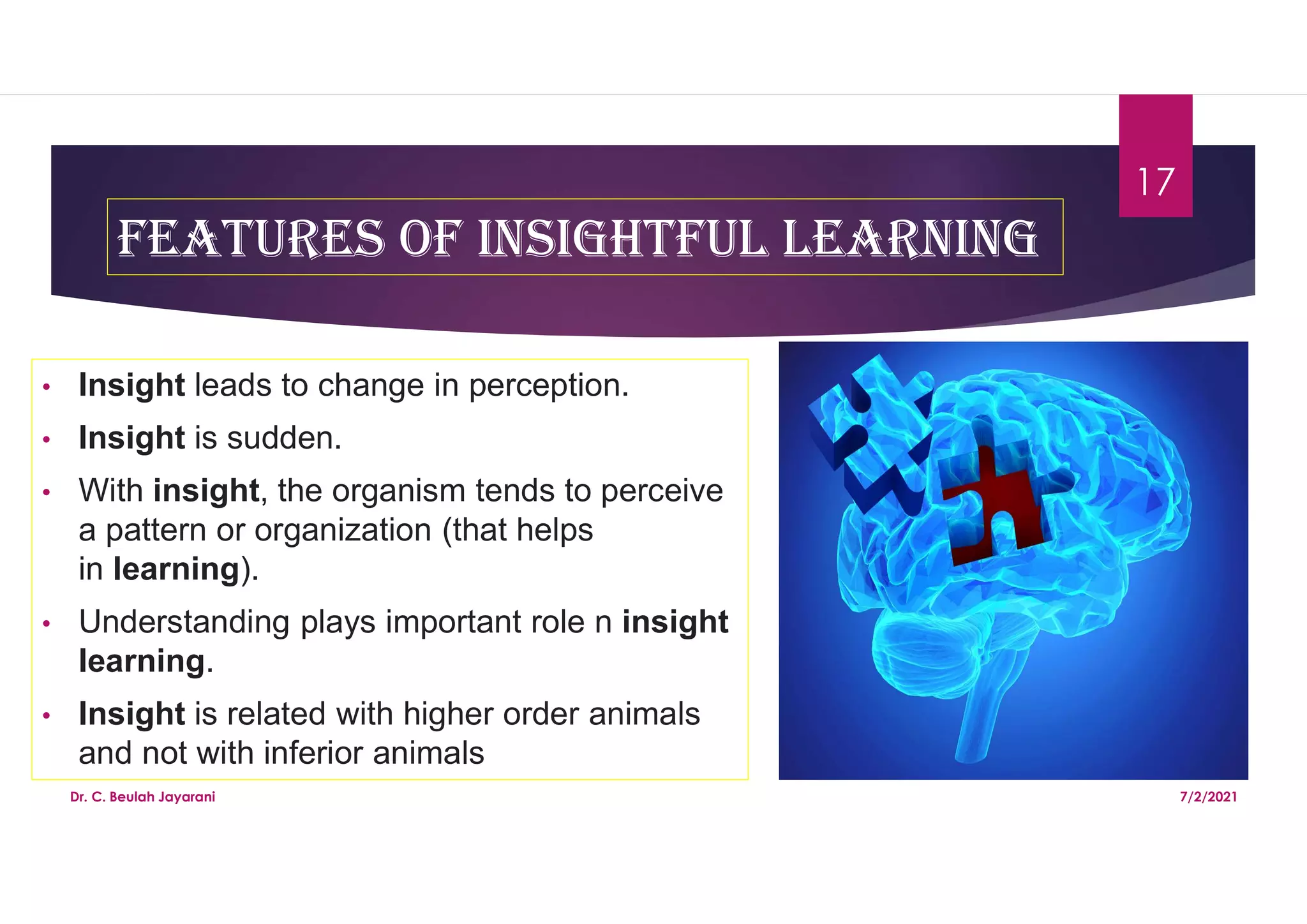 17

FEATURES OF INSIGHTFUL LEARNING

• Insight leads to change in perception.
• Insight is sudden.
• With insight, the organism tends to perceive a pattern or organization (that helps in learning).
• Understanding plays important role n insight learning.
• Insight is related with higher order animals and not with inferior animals

Dr. C. Beulah Jayarani

7/2/2021